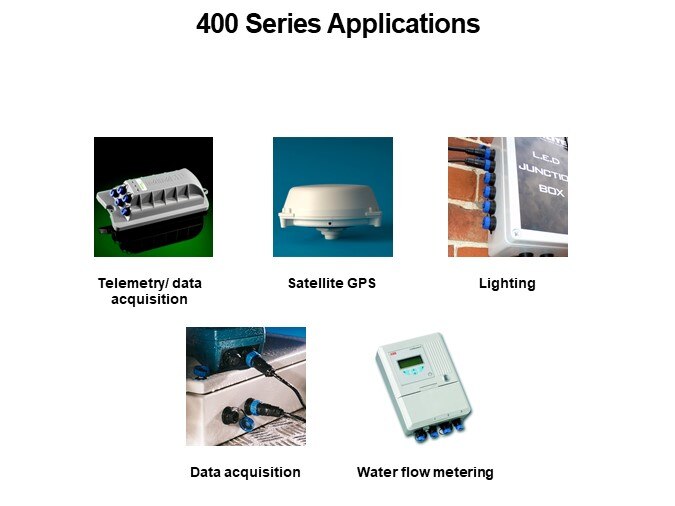 400 Series Applications

L.E.D JUNCTIO BOX

Telemetry/ data acquisition

Satellite GPS

Lighting

Data acquisition

Water flow metering